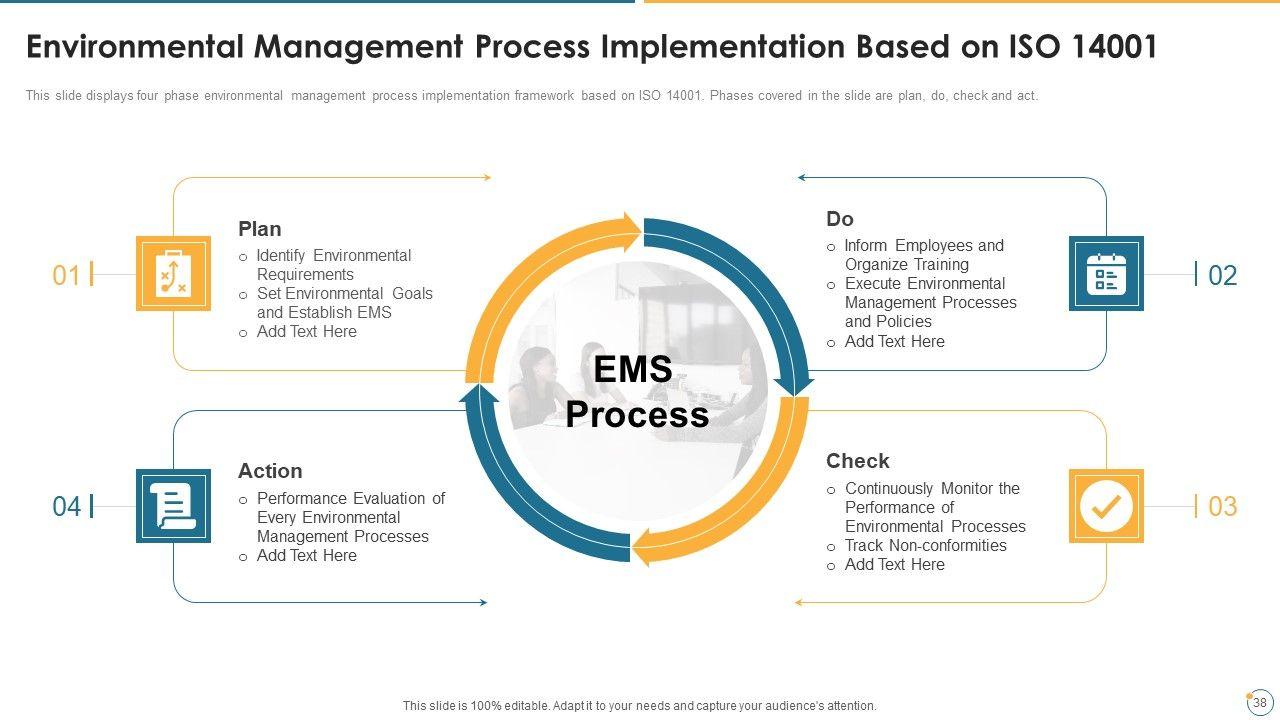 Environmental Management Process Implementation Based on ISO 14001

This slide displays four phase environmental management process implementation framework based on ISO 14001. Phases covered in the slide are plan, do, check and act.

01

Plan
o Identify Environmental Requirements
o Set Environmental Goals and Establish EMS
o Add Text Here

Do
o Inform Employees and Organize Training
o Execute Environmental Management Processes and Policies
o Add Text Here

02

EMS Process

04

Action
o Performance Evaluation of Every Environmental Management Processes
o Add Text Here

Check
o Continuously Monitor the Performance of Environmental Processes
o Track Non-conformities
o Add Text Here

03

This slide is 100% editable. Adapt it to your needs and capture your audience's attention.

38